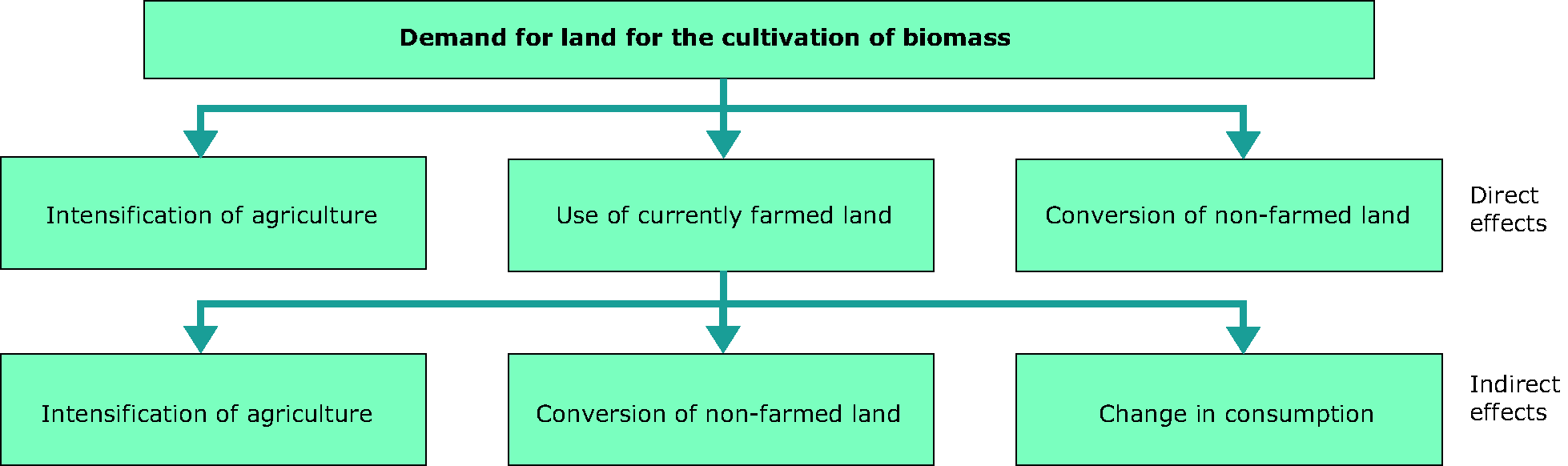 Demand for land for the cultivation of biomass

Intensification of agriculture

Use of currently farmed land

Conversion of non-farmed land

Direct effects

Intensification of agriculture

Conversion of non-farmed land

Change in consumption

Indirect effects